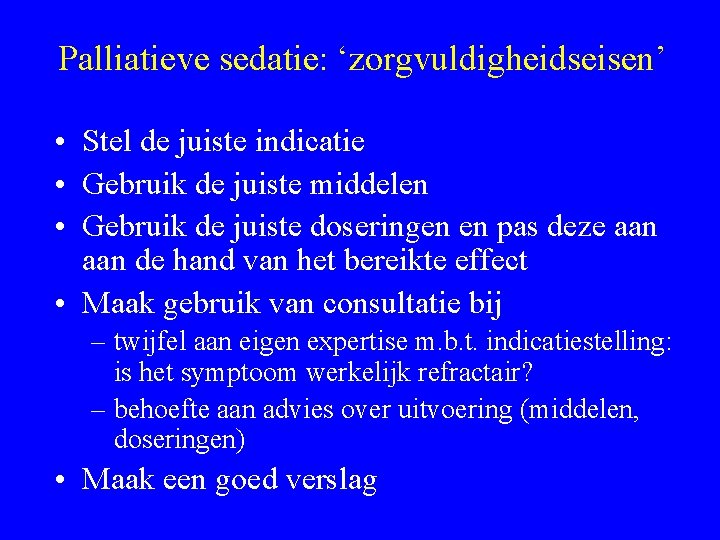 Palliatieve sedatie: ‘zorgvuldigheidseisen’

• Stel de juiste indicatie
• Gebruik de juiste middelen
• Gebruik de juiste doseringen en pas deze aan aan de hand van het bereikte effect
• Maak gebruik van consultatie bij
– twijfel aan eigen expertise m.b.t. indicatiestelling: is het symptoom werkelijk refractair?
– behoefte aan advies over uitvoering (middelen, doseringen)
• Maak een goed verslag